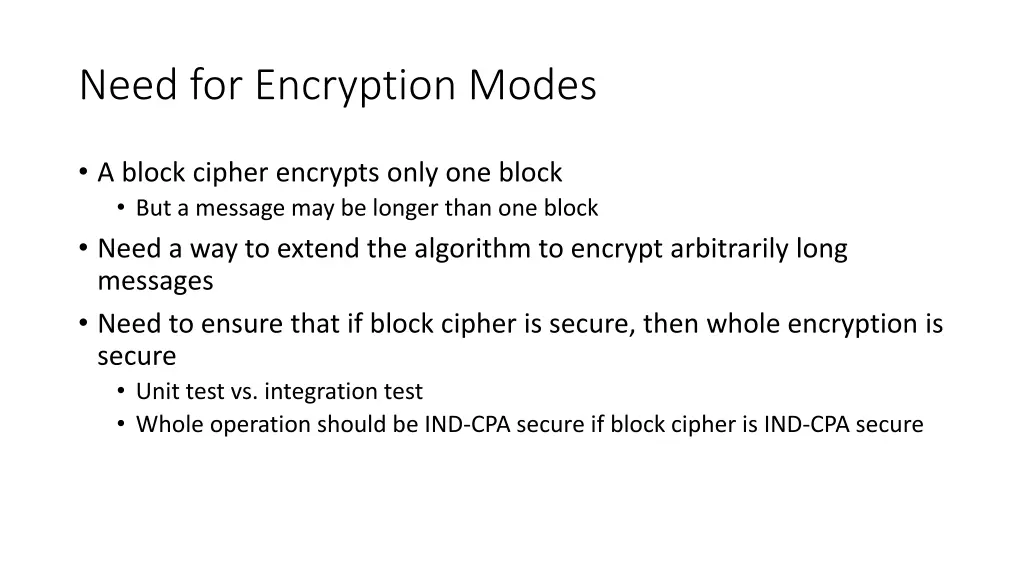 Need for Encryption Modes

• A block cipher encrypts only one block
  • But a message may be longer than one block
• Need a way to extend the algorithm to encrypt arbitrarily long messages
• Need to ensure that if block cipher is secure, then whole encryption is secure
  • Unit test vs. integration test
  • Whole operation should be IND-CPA secure if block cipher is IND-CPA secure